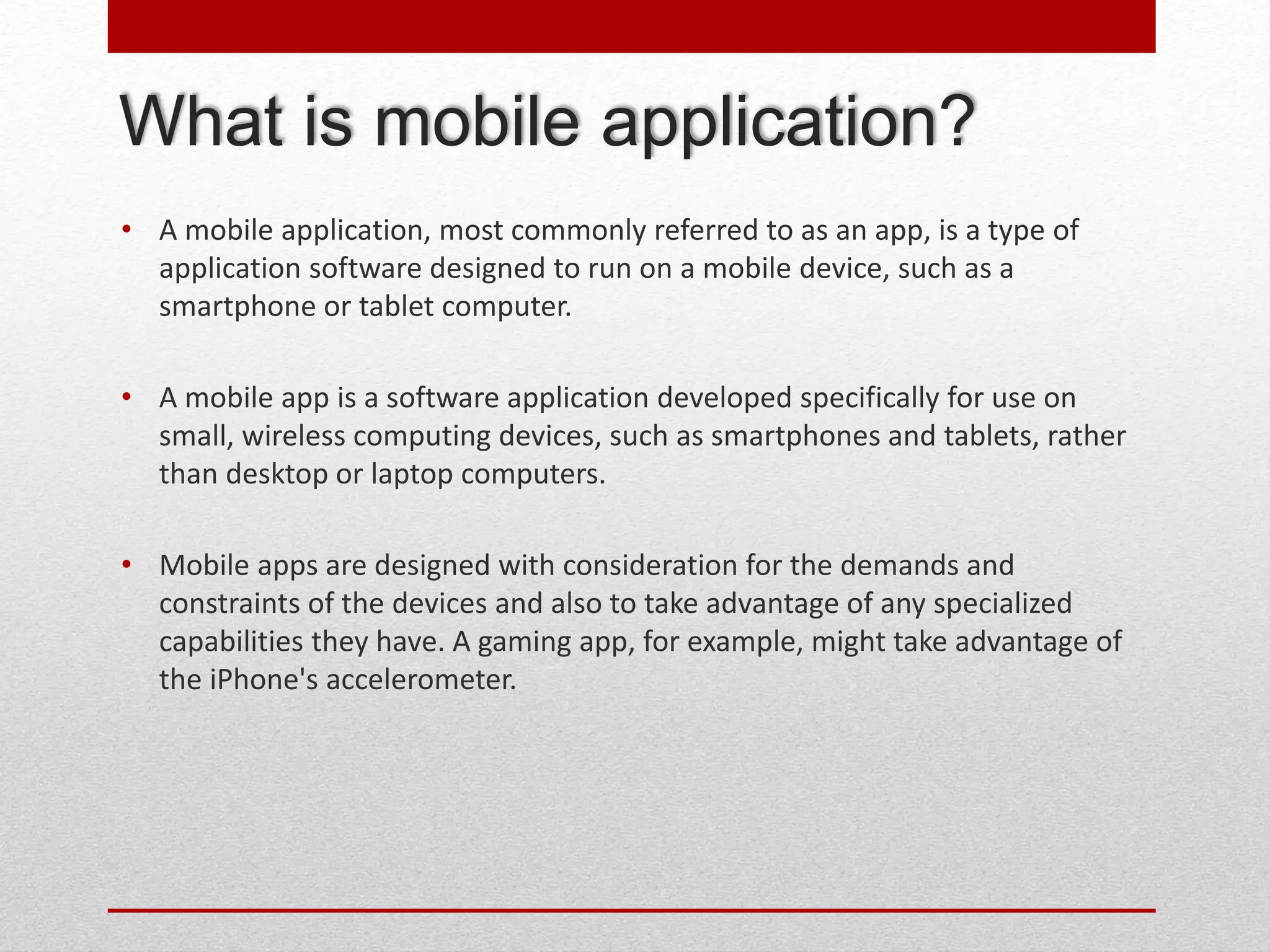 What is mobile application?

• A mobile application, most commonly referred to as an app, is a type of application software designed to run on a mobile device, such as a smartphone or tablet computer.

• A mobile app is a software application developed specifically for use on small, wireless computing devices, such as smartphones and tablets, rather than desktop or laptop computers.

• Mobile apps are designed with consideration for the demands and constraints of the devices and also to take advantage of any specialized capabilities they have. A gaming app, for example, might take advantage of the iPhone's accelerometer.